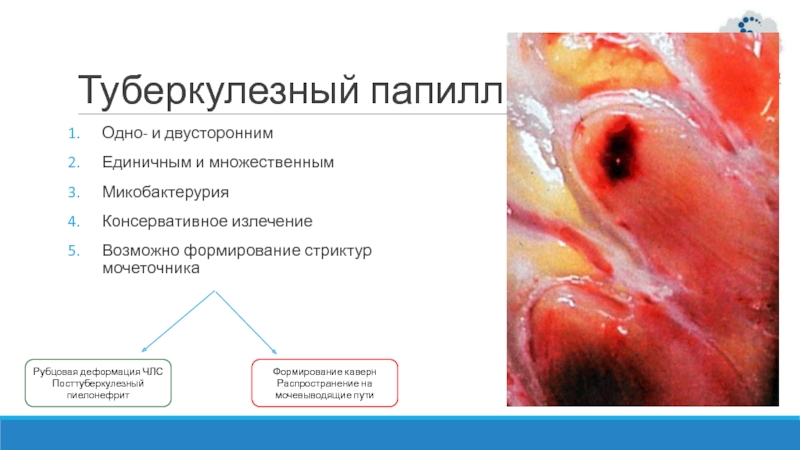 Туберкулезный папилл

1. Одно- и двусторонним
2. Единичным и множественным
3. Микобактерурия
4. Консервативное излечение
5. Возможно формирование стриктур мочеточника

Рубцовая деформация ЧЛС Посттуберкулезный пиелонефрит

Формирование каверн Распространение на мочевыводящие пути